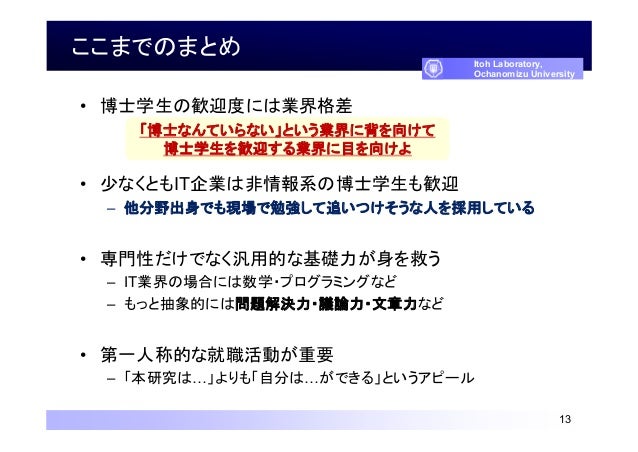 ここまでのまとめ

Itoh Laboratory, Ochanomizu University

• 博士学生の歓迎度には業界格差

「博士なんていらない」という業界に背を向けて
博士学生を歓迎する業界に目を向けよ

• 少なくともIT企業は非情報系の博士学生も歓迎
– 他分野出身でも現場で勉強して追いつけそうな人を採用している

• 専門性だけでなく汎用的な基礎力が身を救う
– IT業界の場合には数学・プログラミングなど
– もっと抽象的には問題解決力・議論力・文章力など

• 第一人称的な就職活動が重要
– 「本研究は…」よりも「自分は…ができる」というアピール

13